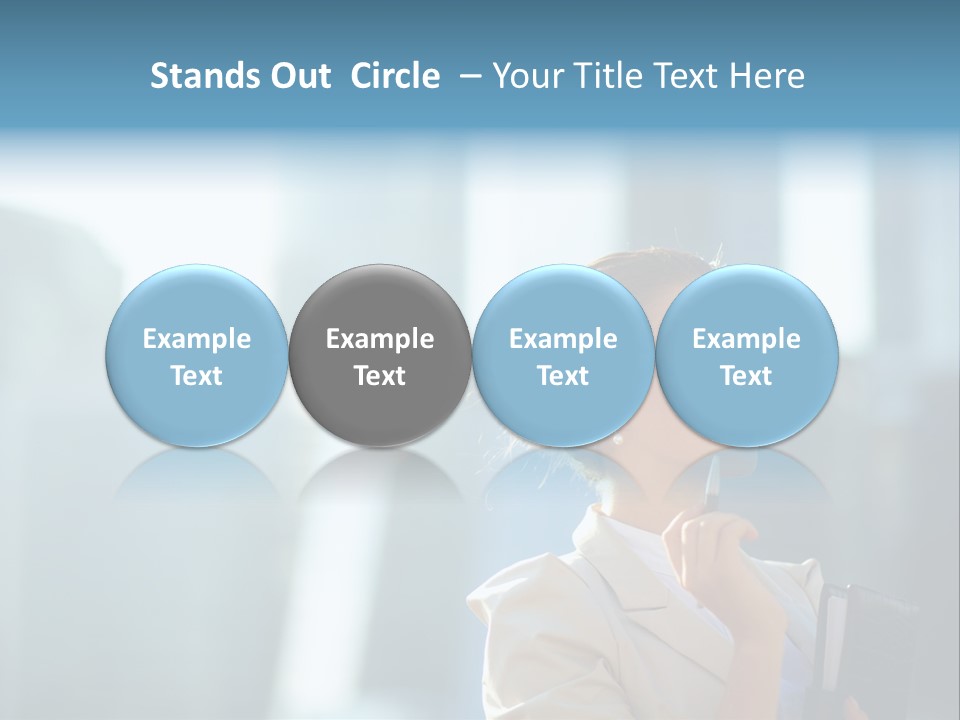 Stands Out Circle – Your Title Text Here

Example Text

Example Text

Example Text

Example Text